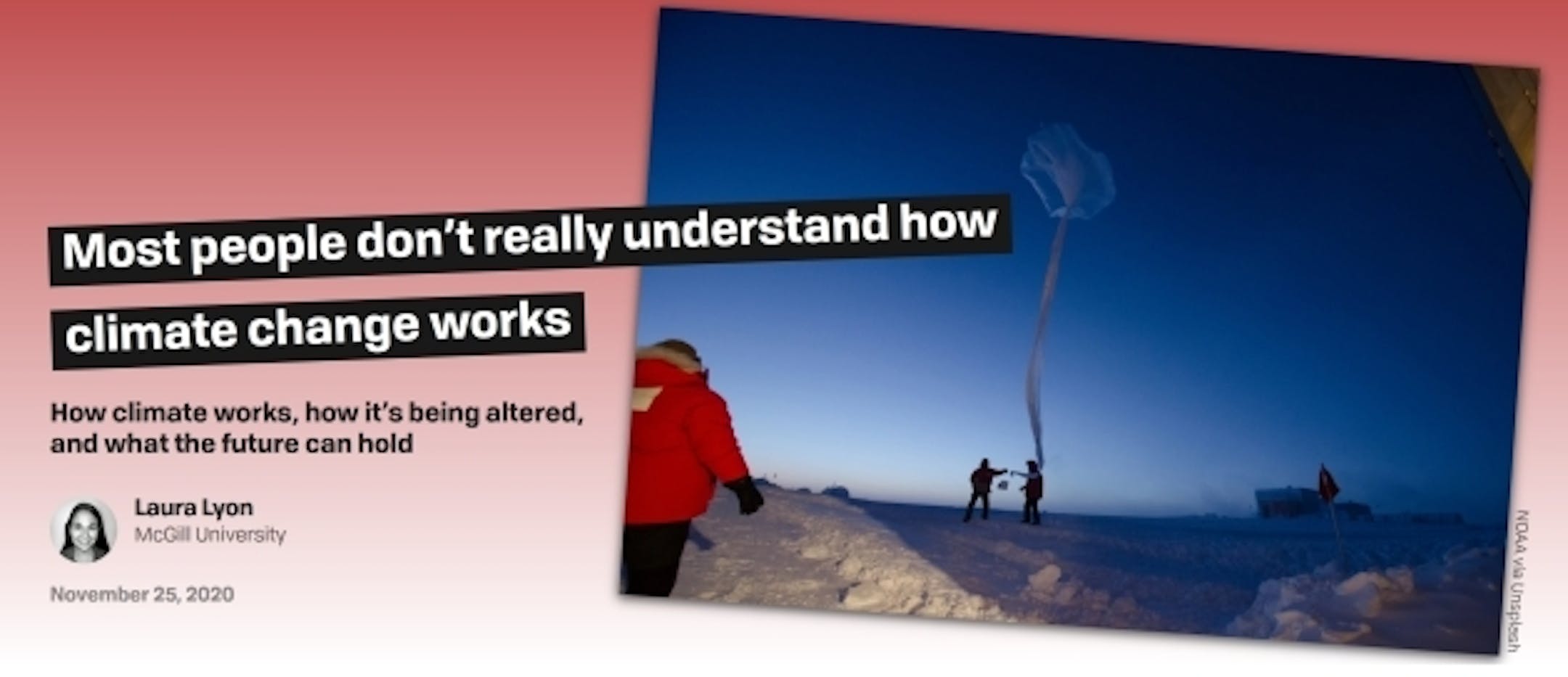 Most people don't really understand how climate change works

How climate works, how it's being altered, and what the future can hold

Laura Lyon
McGill University

November 25, 2020

NOAA via Unsplash